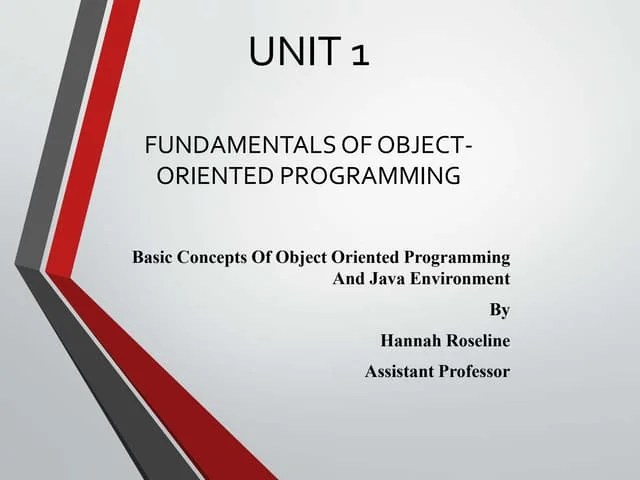 UNIT 1

FUNDAMENTALS OF OBJECT-ORIENTED PROGRAMMING

Basic Concepts Of Object Oriented Programming And Java Environment

By

Hannah Roseline

Assistant Professor